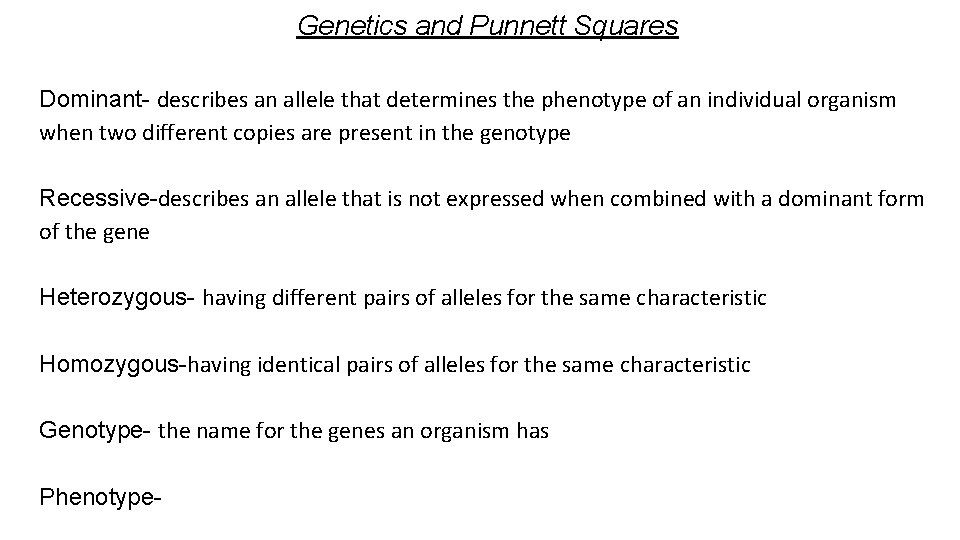 Genetics and Punnett Squares

Dominant- describes an allele that determines the phenotype of an individual organism when two different copies are present in the genotype

Recessive-describes an allele that is not expressed when combined with a dominant form of the gene

Heterozygous- having different pairs of alleles for the same characteristic

Homozygous-having identical pairs of alleles for the same characteristic

Genotype- the name for the genes an organism has

Phenotype-